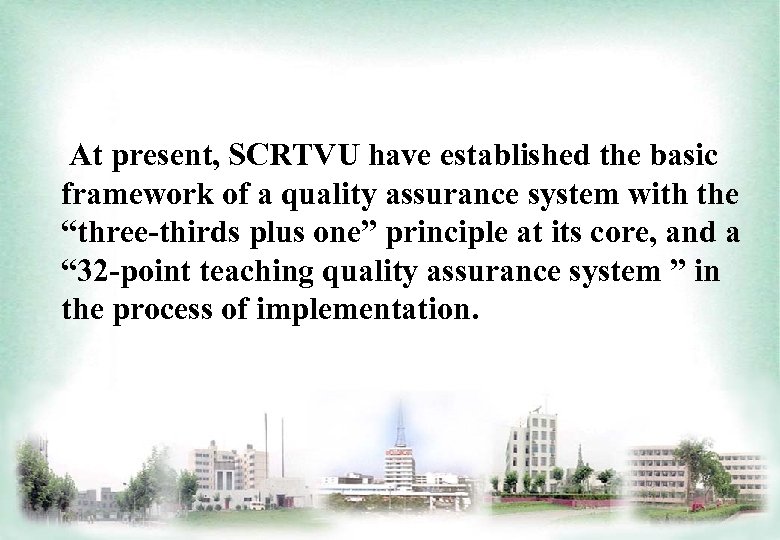 At present, SCRTVU have established the basic framework of a quality assurance system with the “three-thirds plus one” principle at its core, and a “32-point teaching quality assurance system ” in the process of implementation.